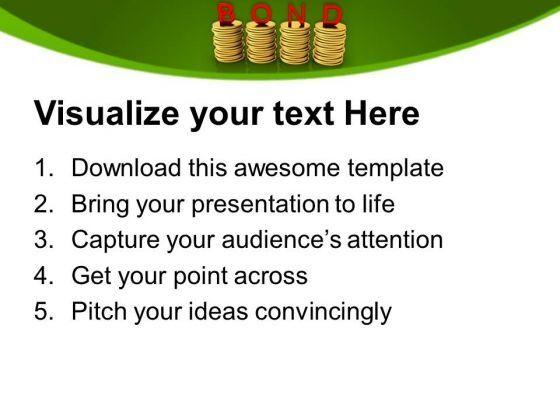 BOND

Visualize your text Here

1. Download this awesome template
2. Bring your presentation to life
3. Capture your audience's attention
4. Get your point across
5. Pitch your ideas convincingly